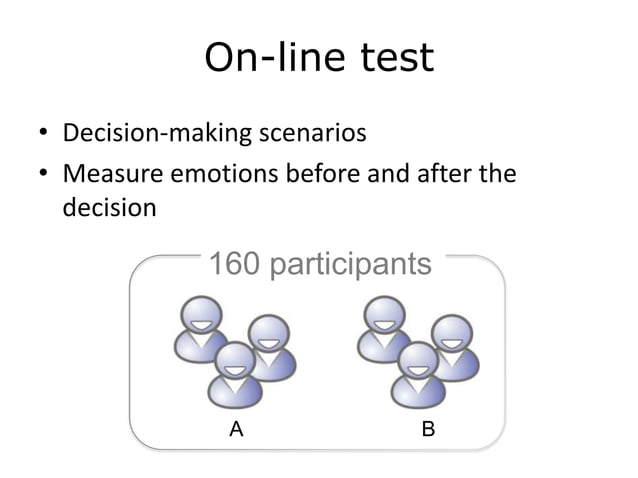 On-line test

• Decision-making scenarios
• Measure emotions before and after the decision

160 participants

A

B